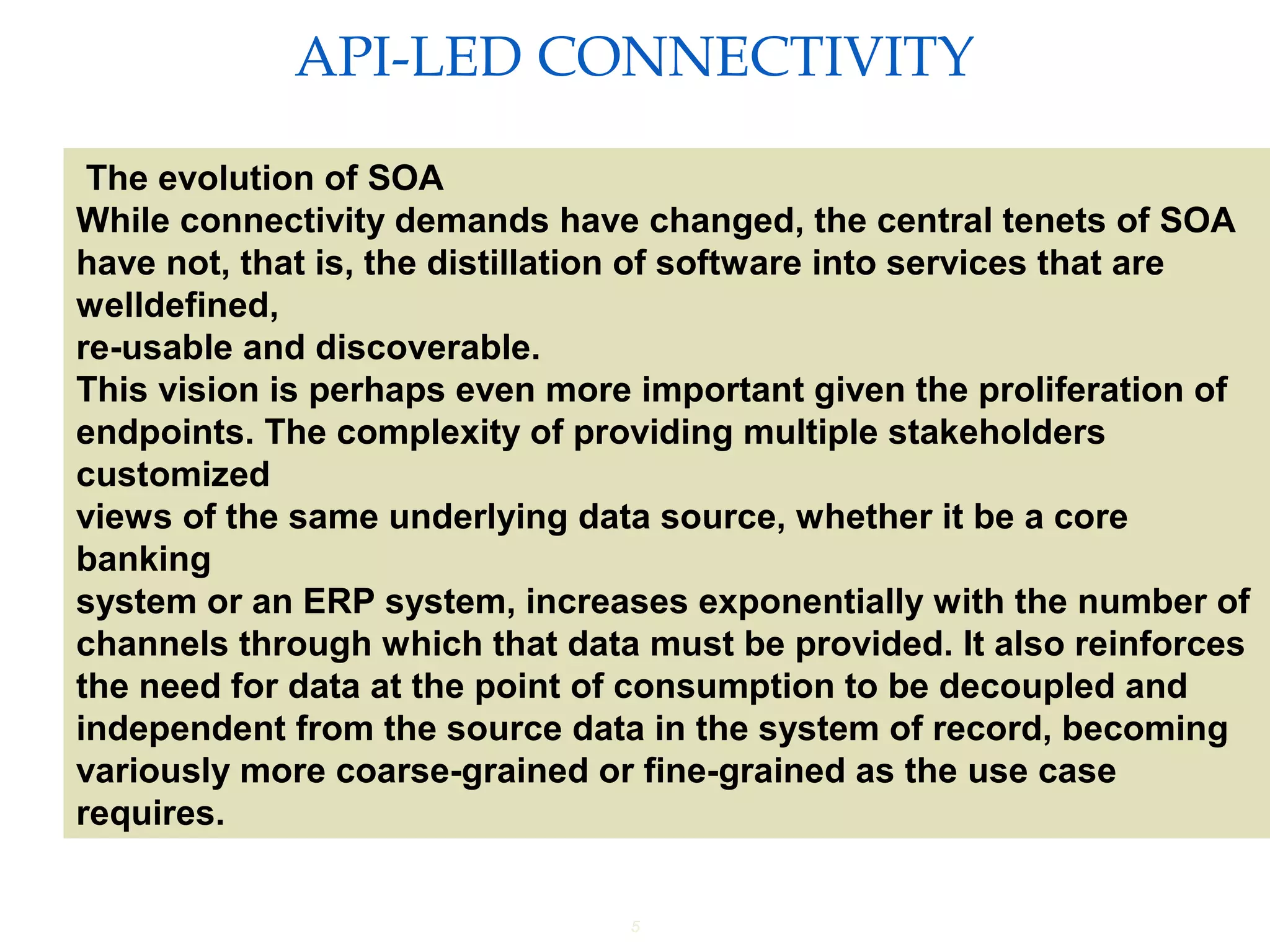 API-LED CONNECTIVITY

The evolution of SOA
While connectivity demands have changed, the central tenets of SOA have not, that is, the distillation of software into services that are welldefined, re-usable and discoverable.
This vision is perhaps even more important given the proliferation of endpoints. The complexity of providing multiple stakeholders customized views of the same underlying data source, whether it be a core banking system or an ERP system, increases exponentially with the number of channels through which that data must be provided. It also reinforces the need for data at the point of consumption to be decoupled and independent from the source data in the system of record, becoming variously more coarse-grained or fine-grained as the use case requires.

5